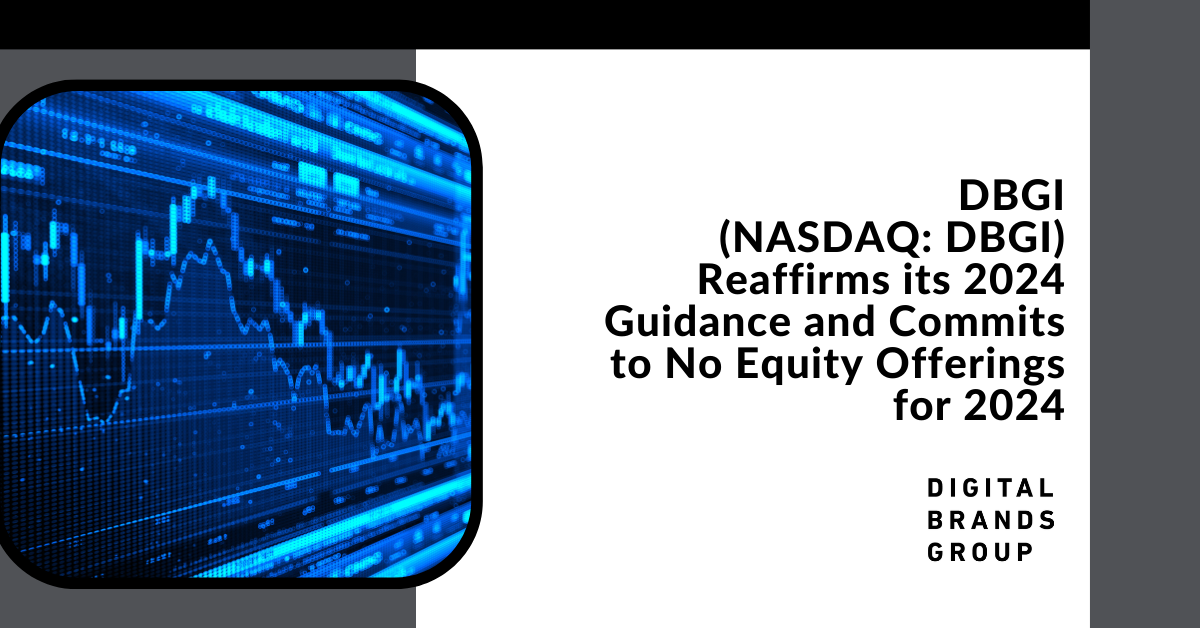 DBGI (NASDAQ: DBGI) Reaffirms its 2024 Guidance and Commits to No Equity Offerings for 2024

DIGITAL BRANDS GROUP